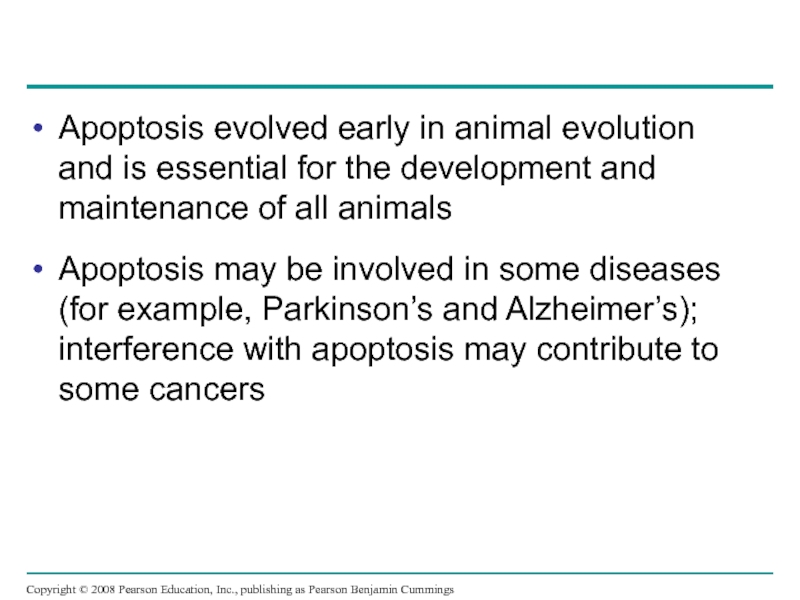 • Apoptosis evolved early in animal evolution and is essential for the development and maintenance of all animals

• Apoptosis may be involved in some diseases (for example, Parkinson’s and Alzheimer’s); interference with apoptosis may contribute to some cancers

Copyright © 2008 Pearson Education, Inc., publishing as Pearson Benjamin Cummings